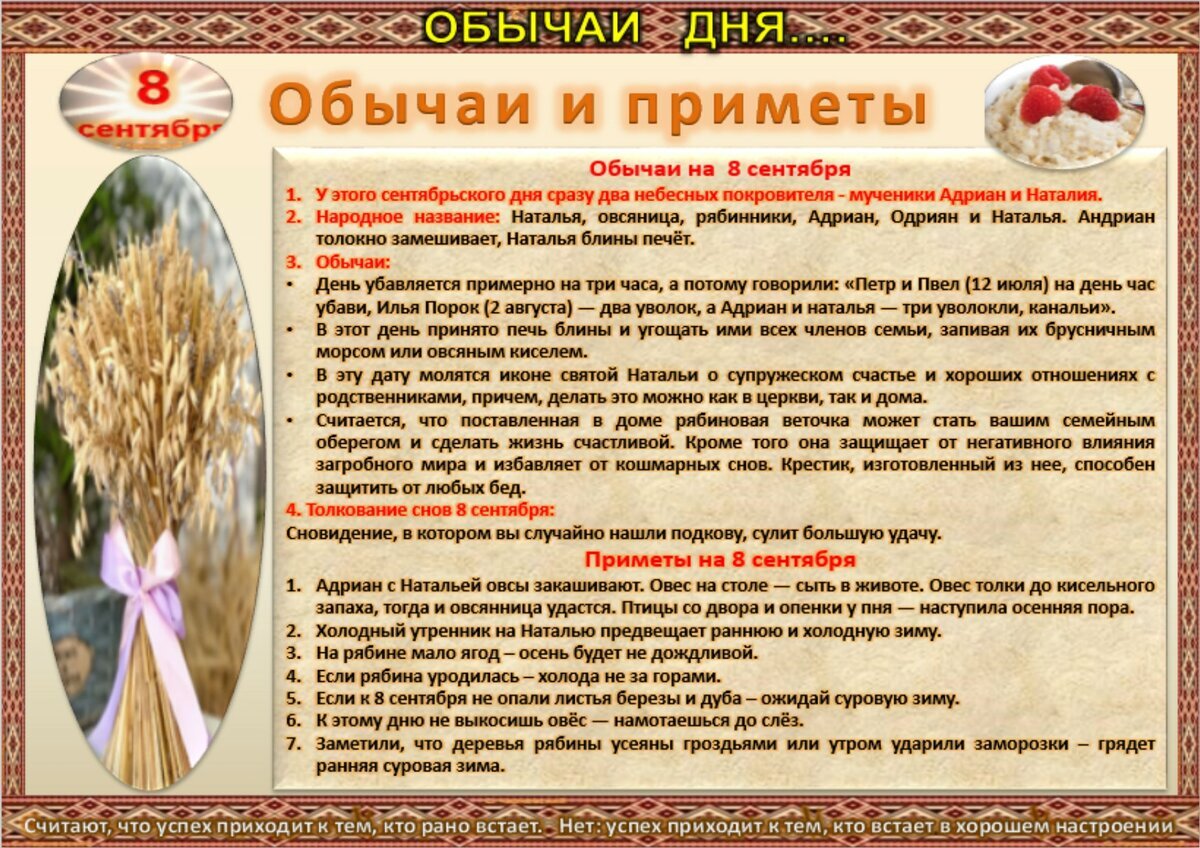 ОБЫЧАИ ДНЯ....

8 сентября

Обычаи и приметы

Обычаи на 8 сентября

1. У этого сентябрьского дня сразу два небесных покровителя - мученики Адриан и Наталия.
2. Народное название: Наталья, овсяница, рябинники, Адриан, Одриян и Наталья. Андриан толокно замешивает, Наталья блины печёт.
3. Обычаи:
• День убавляется примерно на три часа, а потому говорили: «Петр и Пвел (12 июля) на день час убави, Илья Порок (2 августа) — два уволок, а Адриан и наталья — три уволокли, канальи».
• В этот день принято печь блины и угощать ими всех членов семьи, запивая их брусничным морсом или овсяным киселем.
• В эту дату молятся иконе святой Натальи о супружеском счастье и хороших отношениях с родственниками, причем, делать это можно как в церкви, так и дома.
• Считается, что поставленная в доме рябиновая веточка может стать вашим семейным оберегом и сделать жизнь счастливой. Кроме того она защищает от негативного влияния загробного мира и избавляет от кошмарных снов. Крестик, изготовленный из нее, способен защитить от любых бед.
4. Толкование снов 8 сентября:
Сновидение, в котором вы случайно нашли подкову, сулит большую удачу.

Приметы на 8 сентября

1. Адриан с Натальей овсы закашивают. Овес на столе — сыть в животе. Овес толки до кисельного запаха, тогда и овсянница удастся. Птицы со двора и опенки у пня — наступила осенняя пора.
2. Холодный утренник на Наталью предвещает раннюю и холодную зиму.
3. На рябине мало ягод – осень будет не дождливой.
4. Если рябина уродилась – холода не за горами.
5. Если к 8 сентября не опали листья березы и дуба – ожидай суровую зиму.
6. К этому дню не выкосишь овёс — намотаешься до слёз.
7. Заметили, что деревья рябины усеяны гроздьями или утром ударили заморозки – грядет ранняя суровая зима.

Считают, что успех приходит к тем, кто рано встает. - Нет: успех приходит к тем, кто встает в хорошем настроении